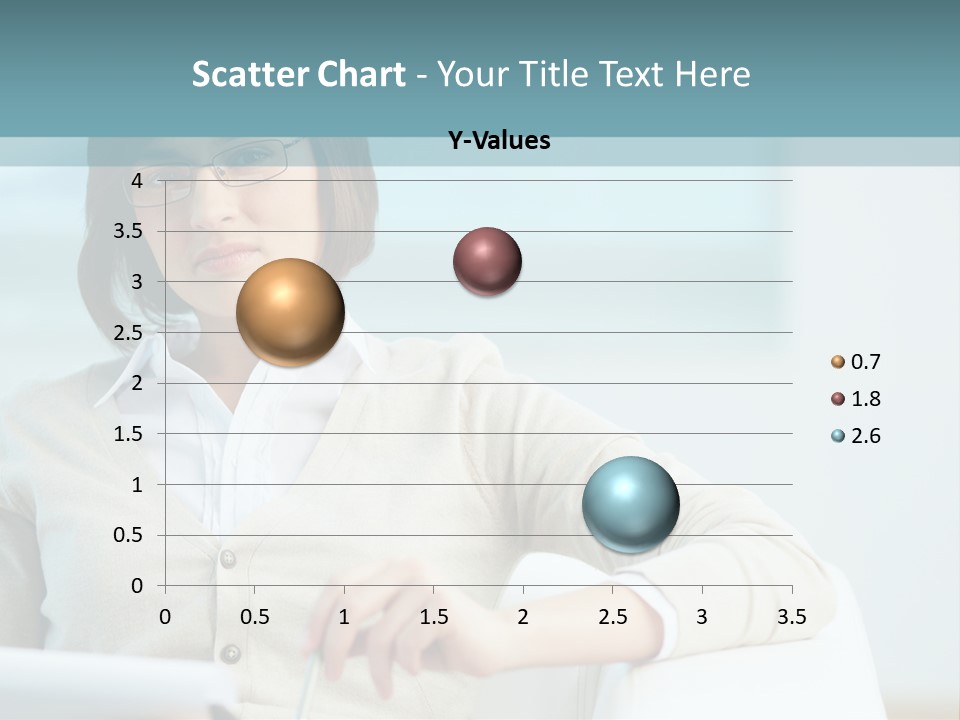 Scatter Chart - Your Title Text Here

Y-Values

4
3.5
3
2.5
2
1.5
1
0.5
0

0 0.5 1 1.5 2 2.5 3 3.5

0.7
1.8
2.6